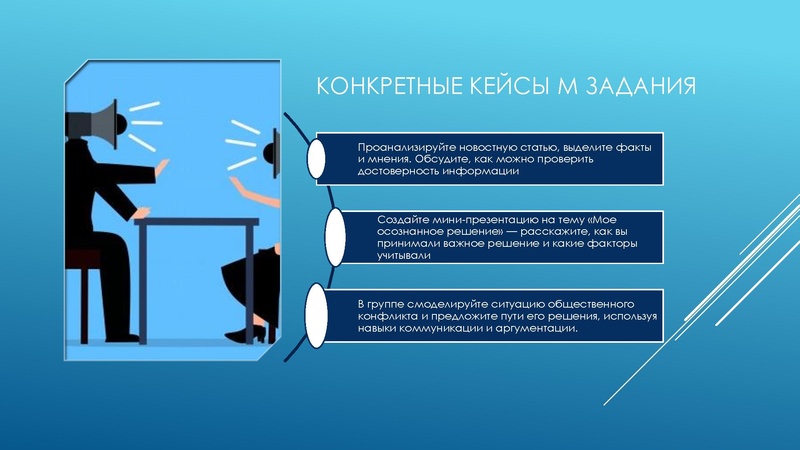 КОНКРЕТНЫЕ КЕЙСЫ М ЗАДАНИЯ

Проанализируйте новостную статью, выделите факты и мнения. Обсудите, как можно проверить достоверность информации

Создайте мини-презентацию на тему «Мое осознанное решение» — расскажите, как вы принимали важное решение и какие факторы учитывали

В группе смоделируйте ситуацию общественного конфликта и предложите пути его решения, используя навыки коммуникации и аргументации.